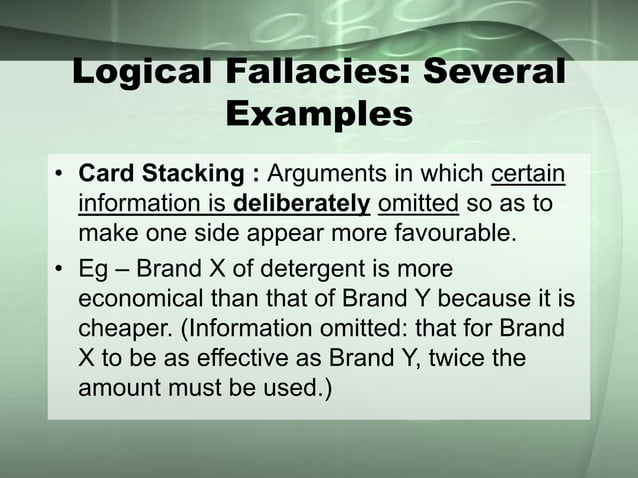 Logical Fallacies: Several Examples

• Card Stacking : Arguments in which certain information is deliberately omitted so as to make one side appear more favourable.

• Eg – Brand X of detergent is more economical than that of Brand Y because it is cheaper. (Information omitted: that for Brand X to be as effective as Brand Y, twice the amount must be used.)